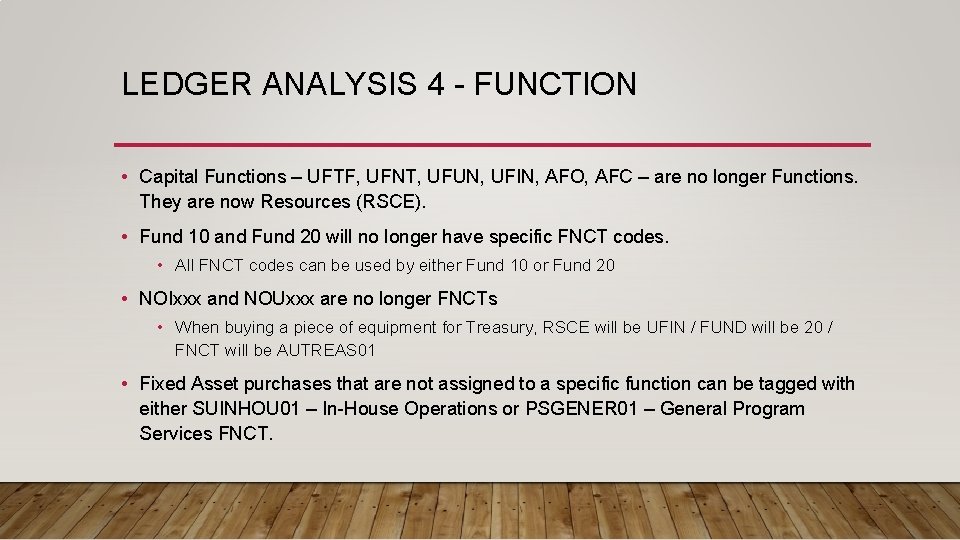 LEDGER ANALYSIS 4 - FUNCTION

• Capital Functions – UFTF, UFNT, UFUN, UFIN, AFO, AFC – are no longer Functions. They are now Resources (RSCE).

• Fund 10 and Fund 20 will no longer have specific FNCT codes.

• All FNCT codes can be used by either Fund 10 or Fund 20

• NOIxxx and NOUxxx are no longer FNCTs

• When buying a piece of equipment for Treasury, RSCE will be UFIN / FUND will be 20 / FNCT will be AUTREAS01

• Fixed Asset purchases that are not assigned to a specific function can be tagged with either SUINHOU01 – In-House Operations or PSGENER01 – General Program Services FNCT.